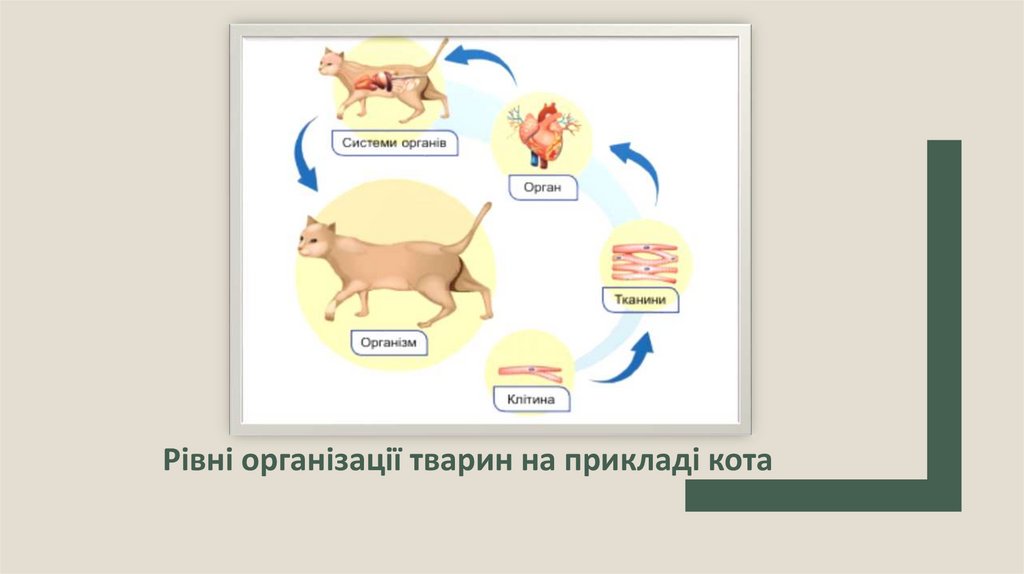 Системи органів

Орган

Тканини

Організм

Клітина

Рівні організації тварин на прикладі кота